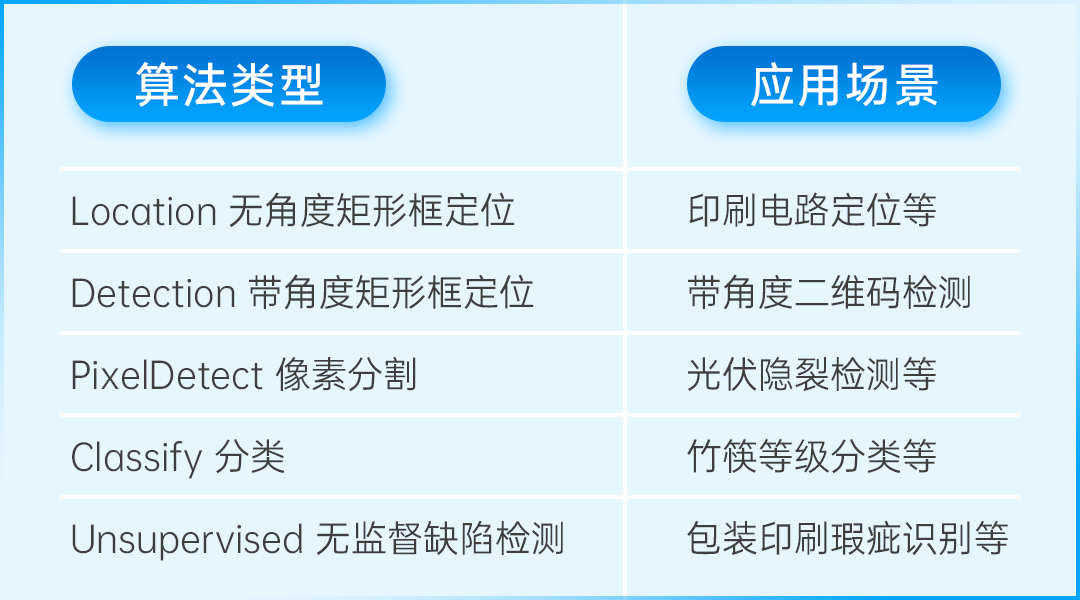 | 算法类型 | 应用场景 |
|---|---|
| Location 无角度矩形框定位 | 印刷电路定位等 |
| Detection 带角度矩形框定位 | 带角度二维码检测 |
| PixelDetect 像素分割 | 光伏隐裂检测等 |
| Classify 分类 | 竹筷等级分类等 |
| Unsupervised 无监督缺陷检测 | 包装印刷瑕疵识别等 |